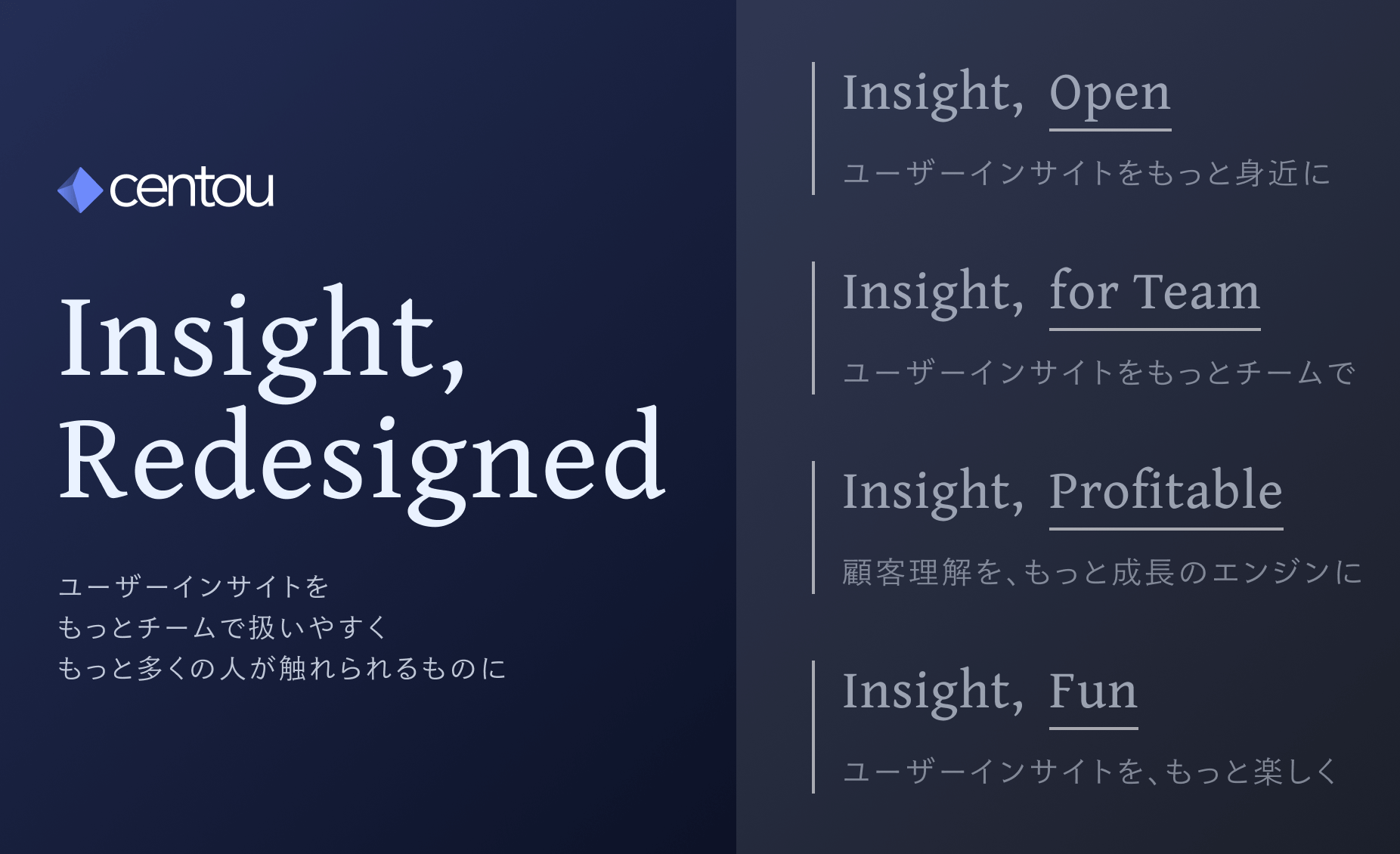 centou

Insight, Redesigned

ユーザーインサイトを
もっとチームで扱いやすく
もっと多くの人が触れられるものに

Insight, Open

ユーザーインサイトをもっと身近に

Insight, for Team

ユーザーインサイトをもっとチームで

Insight, Profitable

顧客理解を、もっと成長のエンジンに

Insight, Fun

ユーザーインサイトを、もっと楽しく